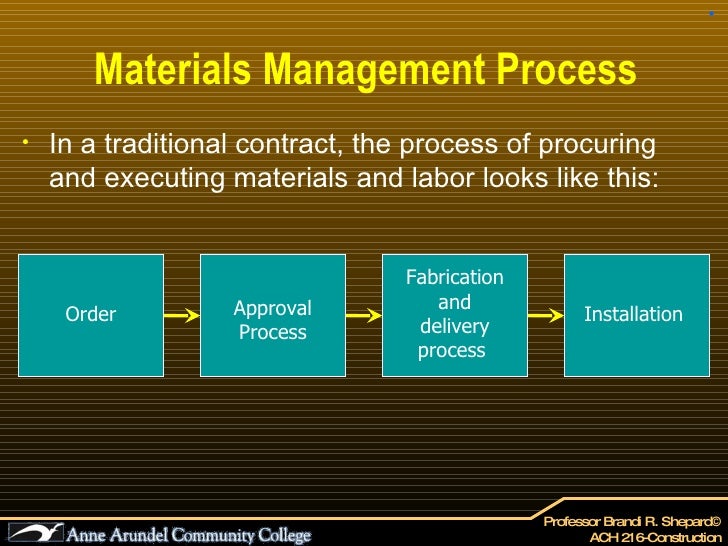 Materials Management Process

• In a traditional contract, the process of procuring and executing materials and labor looks like this:

Order

Approval Process

Fabrication and delivery process

Installation

Anne Arundel Community College

Professor Brandi R. Shepard©
ACH 216-Construction